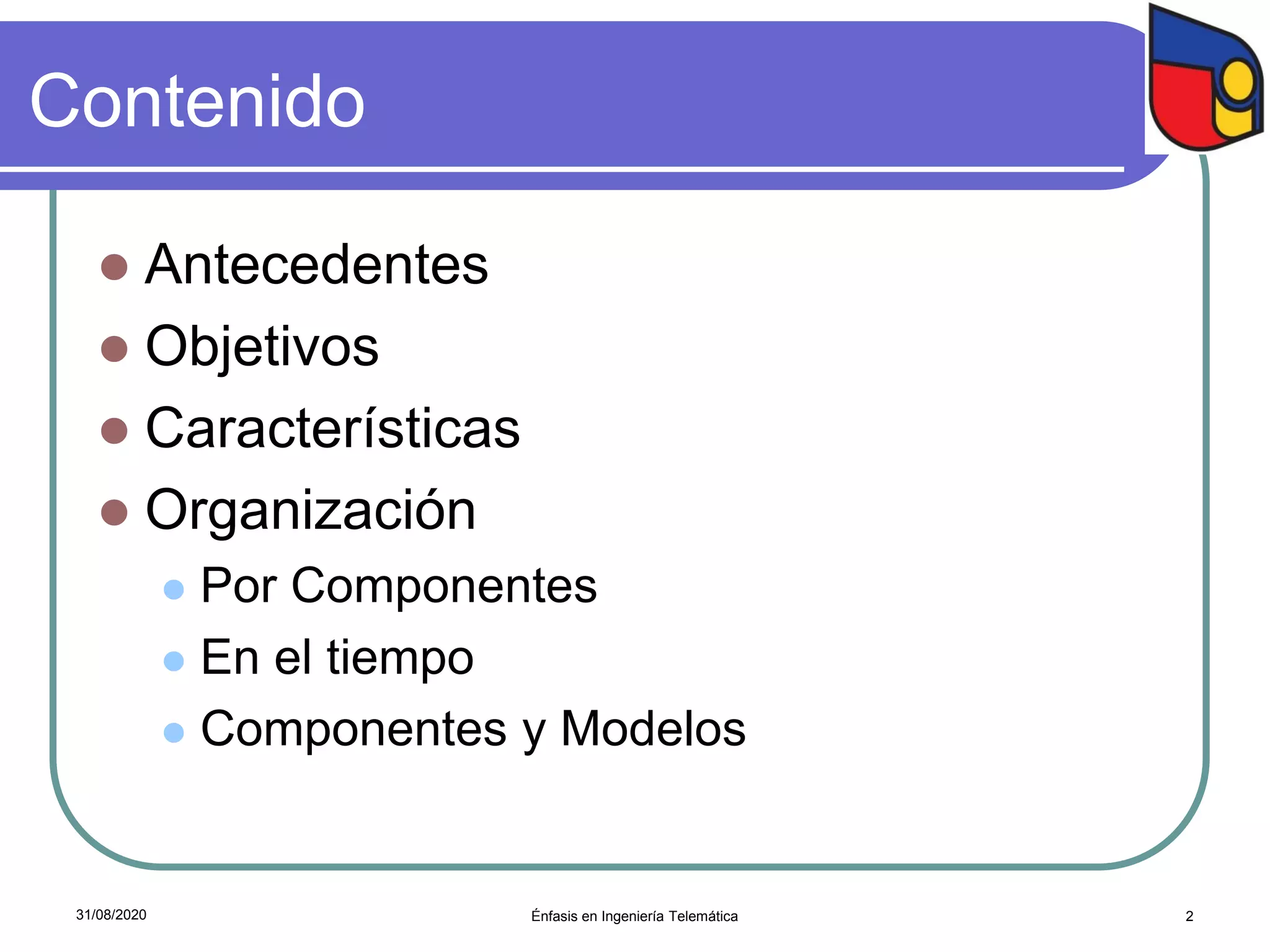 Contenido

- Antecedentes
- Objetivos
- Características
- Organización
  - Por Componentes
  - En el tiempo
  - Componentes y Modelos

31/08/2020

Énfasis en Ingeniería Telemática

2